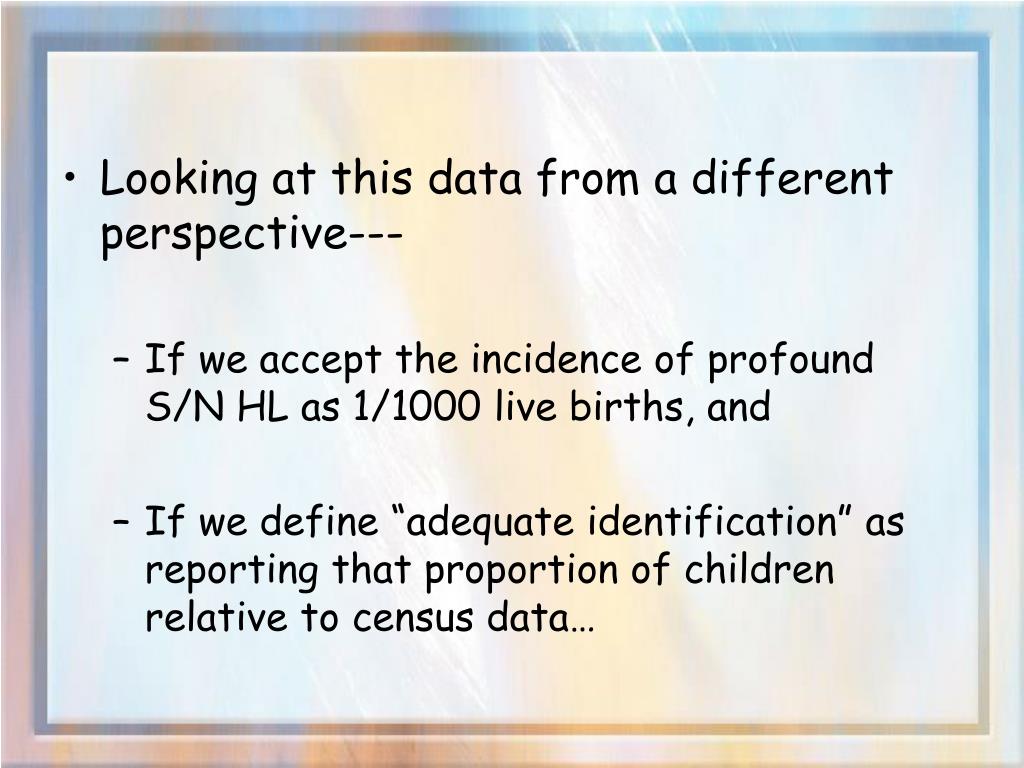 • Looking at this data from a different perspective---

– If we accept the incidence of profound S/N HL as 1/1000 live births, and

– If we define “adequate identification” as reporting that proportion of children relative to census data…